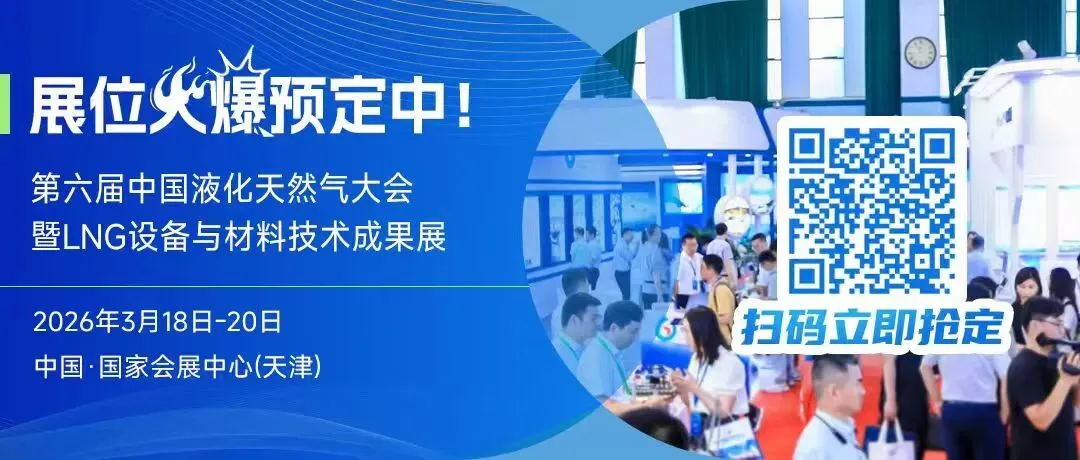 展位火爆预定中！

第六届中国液化天然气大会
暨LNG设备与材料技术成果展

2026年3月18日-20日
中国·国家会展中心(天津)

扫码立即抢定